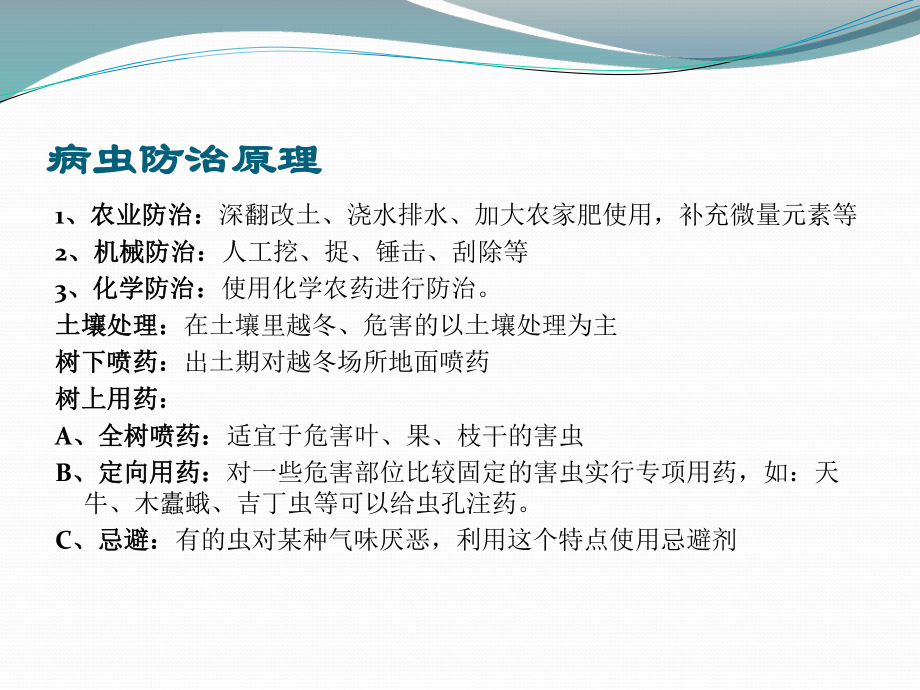 病虫防治原理

1、农业防治：深翻改土、浇水排水、加大农家肥使用，补充微量元素等

2、机械防治：人工挖、捉、锤击、刮除等

3、化学防治：使用化学农药进行防治。

土壤处理：在土壤里越冬、危害的以土壤处理为主

树下喷药：出土期对越冬场所地面喷药

树上用药：

A、全树喷药：适宜于危害叶、果、枝干的害虫

B、定向用药：对一些危害部位比较固定的害虫实行专项用药，如：天牛、木蠹蛾、吉丁虫等可以给虫孔注药。

C、忌避：有的虫对某种气味厌恶，利用这个特点使用忌避剂